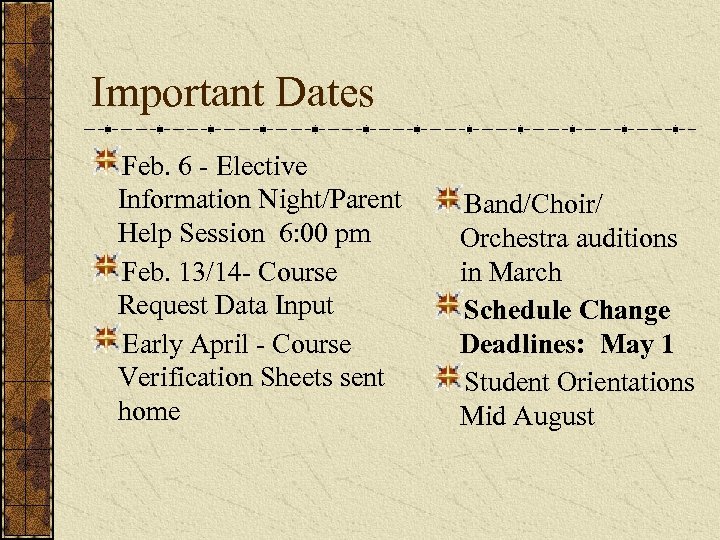 Important Dates

Feb. 6 - Elective Information Night/Parent Help Session 6:00 pm

Feb. 13/14- Course Request Data Input

Early April - Course Verification Sheets sent home

Band/Choir/ Orchestra auditions in March

Schedule Change Deadlines: May 1

Student Orientations Mid August